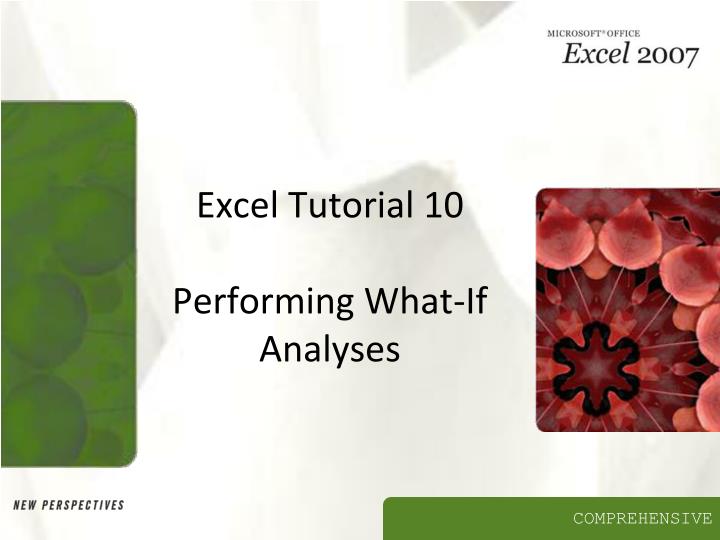 MICROSOFT® OFFICE
Excel 2007

Excel Tutorial 10

Performing What-If Analyses

NEW PERSPECTIVES

COMPREHENSIVE